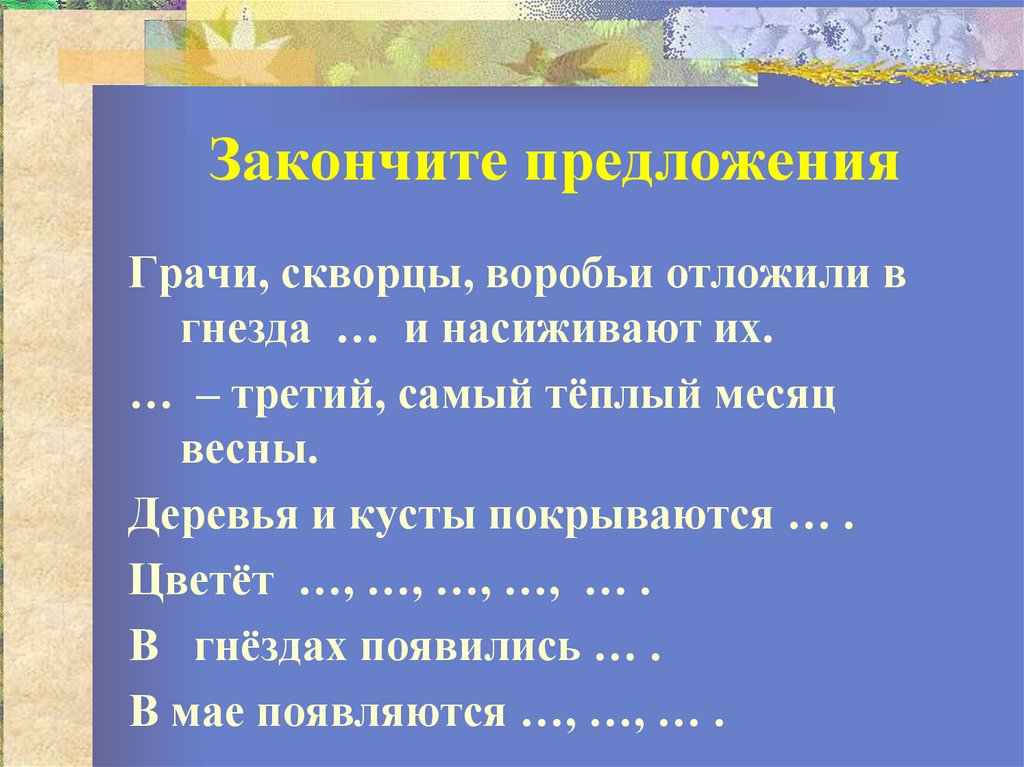 Закончите предложения

Грачи, скворцы, воробьи отложили в гнезда … и насиживают их.

… – третий, самый тёплый месяц весны.

Деревья и кусты покрываются … .

Цветёт …, …, …, …, … .

В гнёздах появились … .

В мае появляются …, …, … .